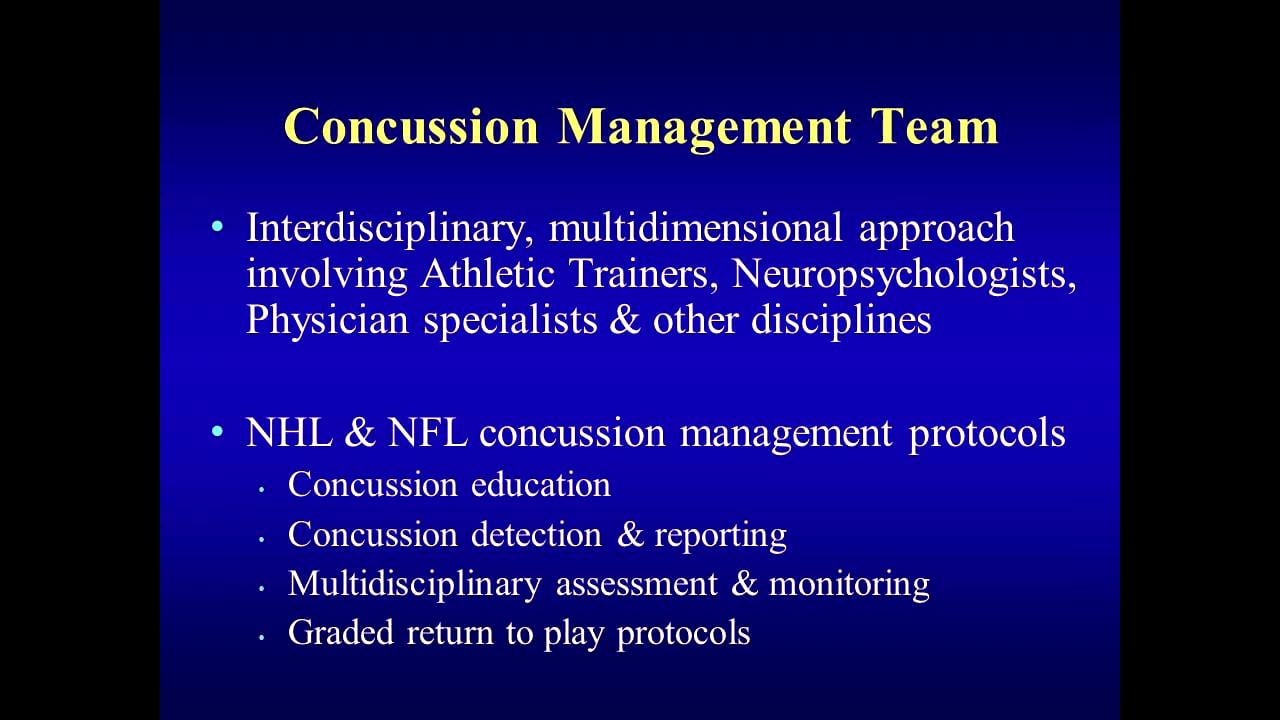 Concussion Management Team

• Interdisciplinary, multidimensional approach involving Athletic Trainers, Neuropsychologists, Physician specialists & other disciplines

• NHL & NFL concussion management protocols
  • Concussion education
  • Concussion detection & reporting
  • Multidisciplinary assessment & monitoring
  • Graded return to play protocols